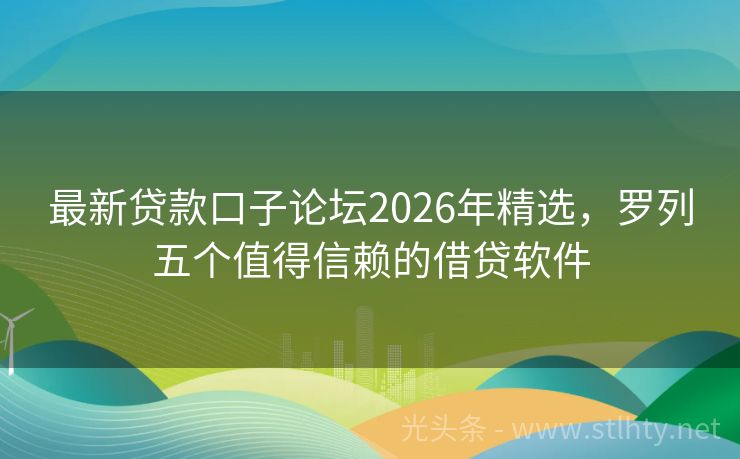 最新贷款口子论坛2026年精选，罗列五个值得信赖的借贷软件

光头条 - www.stlhty.net